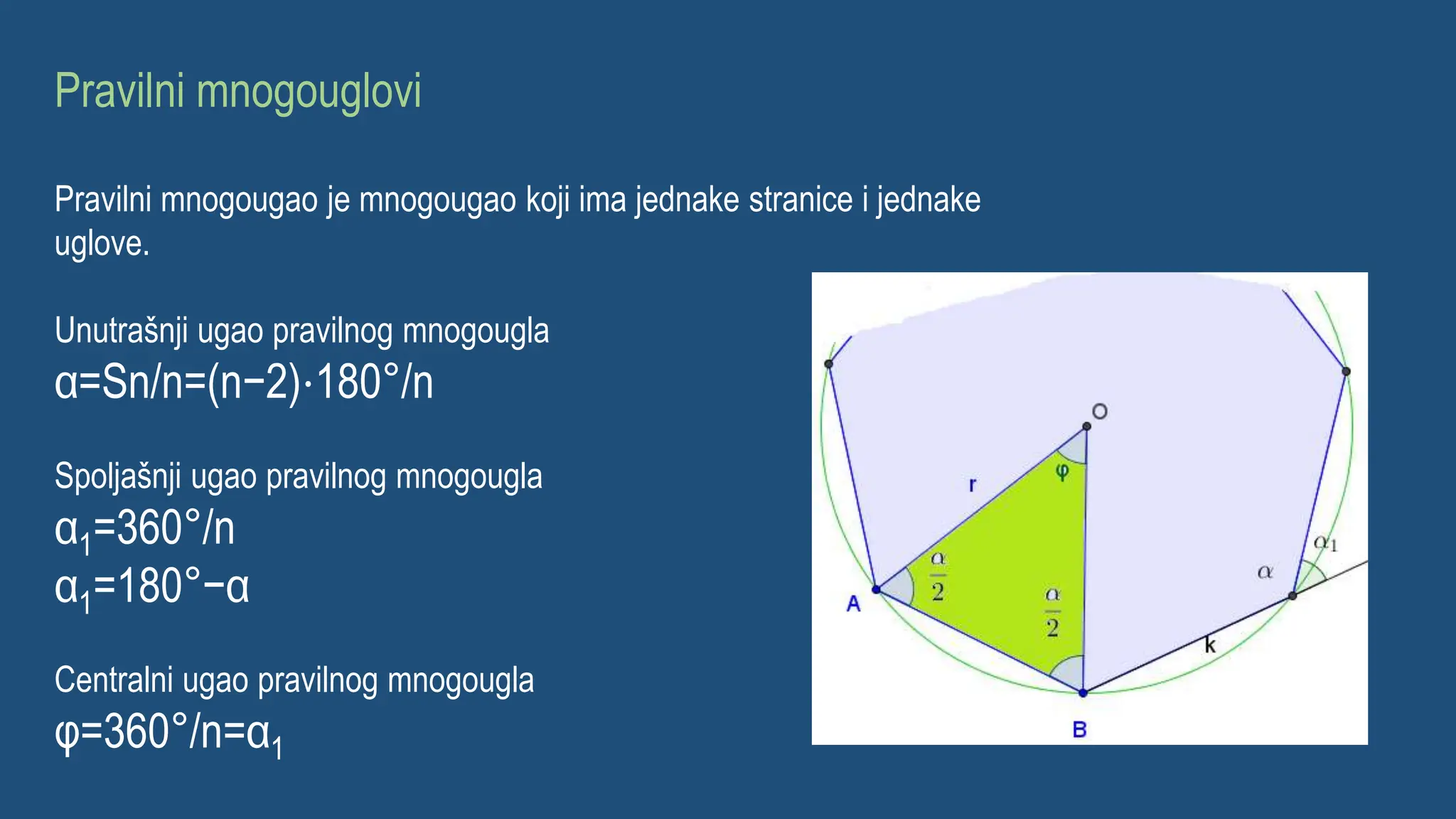 Pravilni mnogouglovi

Pravilni mnogougao je mnogougao koji ima jednake stranice i jednake uglove.

Unutrašnji ugao pravilnog mnogougla
$\alpha=Sn/n=(n-2)\cdot180°/n$

Spoljašnji ugao pravilnog mnogougla
$\alpha_1=360°/n$
$\alpha_1=180°-\alpha$

Centralni ugao pravilnog mnogougla
$\varphi=360°/n=\alpha_1$

O
r
$\varphi$
$\frac{\alpha}{2}$
$\frac{\alpha}{2}$
A
B
k
$\alpha$
$\alpha_1$